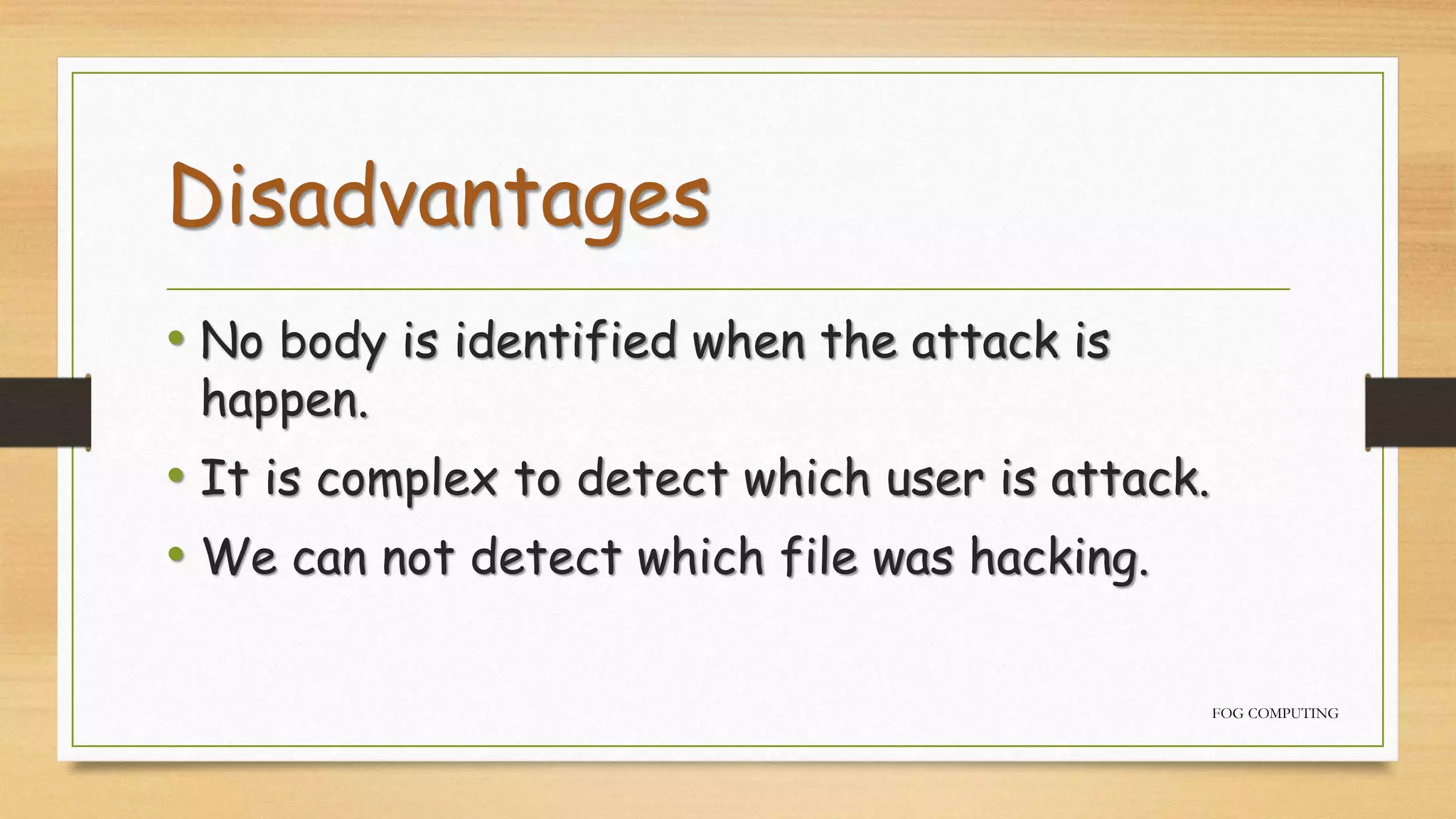 Disadvantages

• No body is identified when the attack is happen.
• It is complex to detect which user is attack.
• We can not detect which file was hacking.

FOG COMPUTING